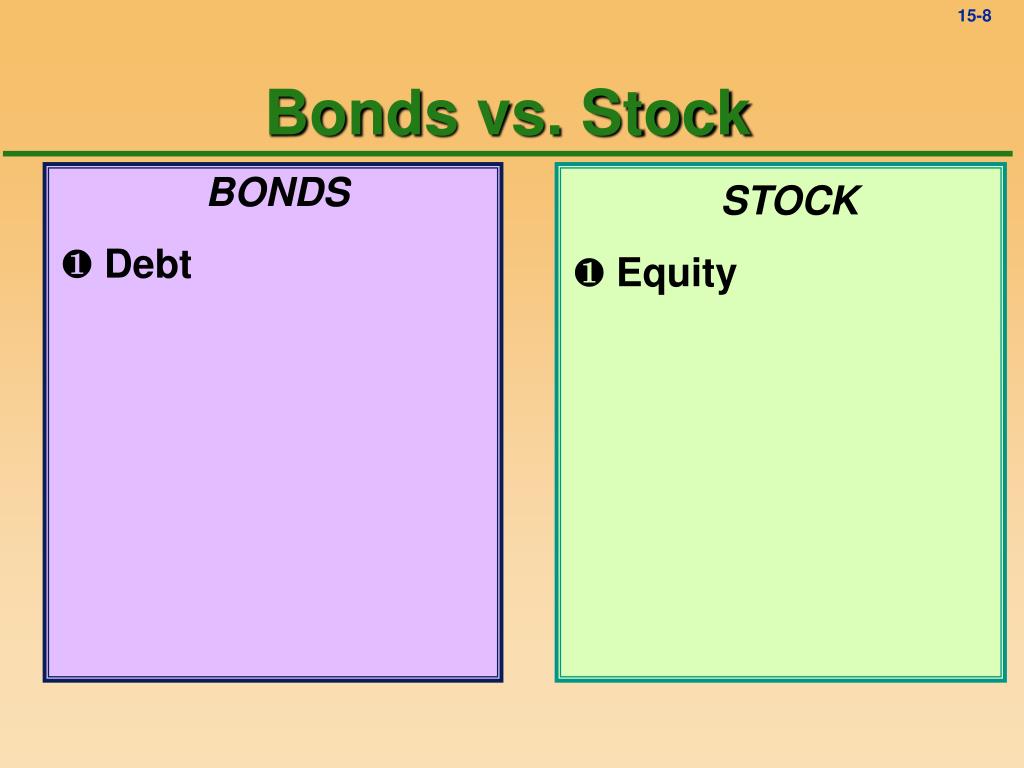 15-8

Bonds vs. Stock

BONDS

❶ Debt

STOCK

❶ Equity